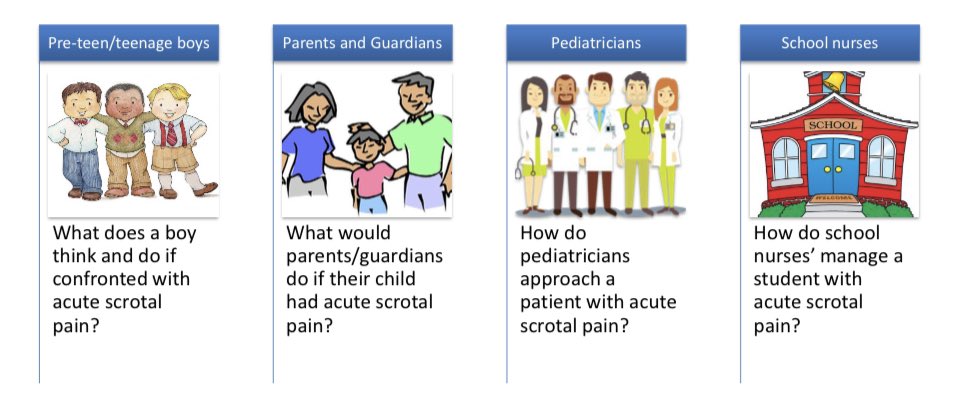 Pre-teen/teenage boys

What does a boy think and do if confronted with acute scrotal pain?

Parents and Guardians

What would parents/guardians do if their child had acute scrotal pain?

Pediatricians

How do pediatricians approach a patient with acute scrotal pain?

School nurses

SCHOOL

WELCOME

How do school nurses' manage a student with acute scrotal pain?